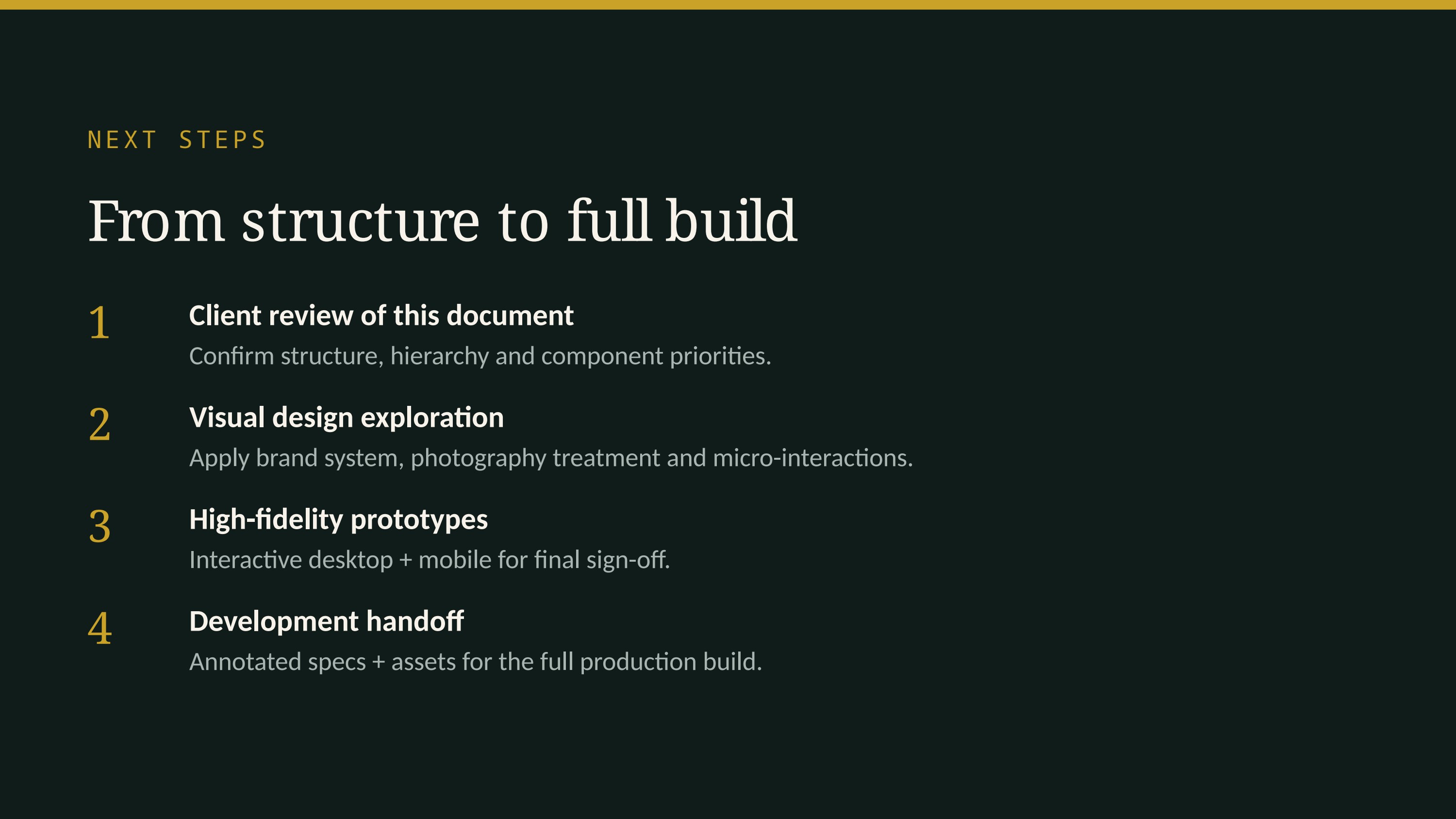 NEXT STEPS

From structure to full build

1 Client review of this document
Confirm structure, hierarchy and component priorities.

2 Visual design exploration
Apply brand system, photography treatment and micro-interactions.

3 High-fidelity prototypes
Interactive desktop + mobile for final sign-off.

4 Development handoff
Annotated specs + assets for the full production build.